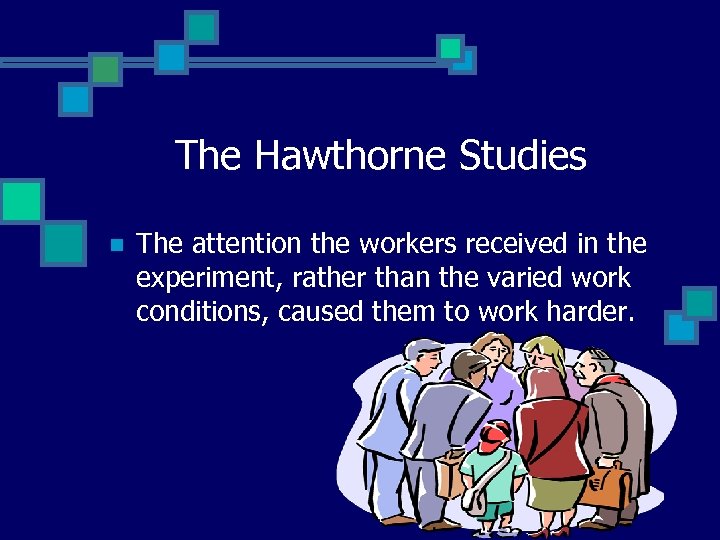 The Hawthorne Studies

The attention the workers received in the experiment, rather than the varied work conditions, caused them to work harder.